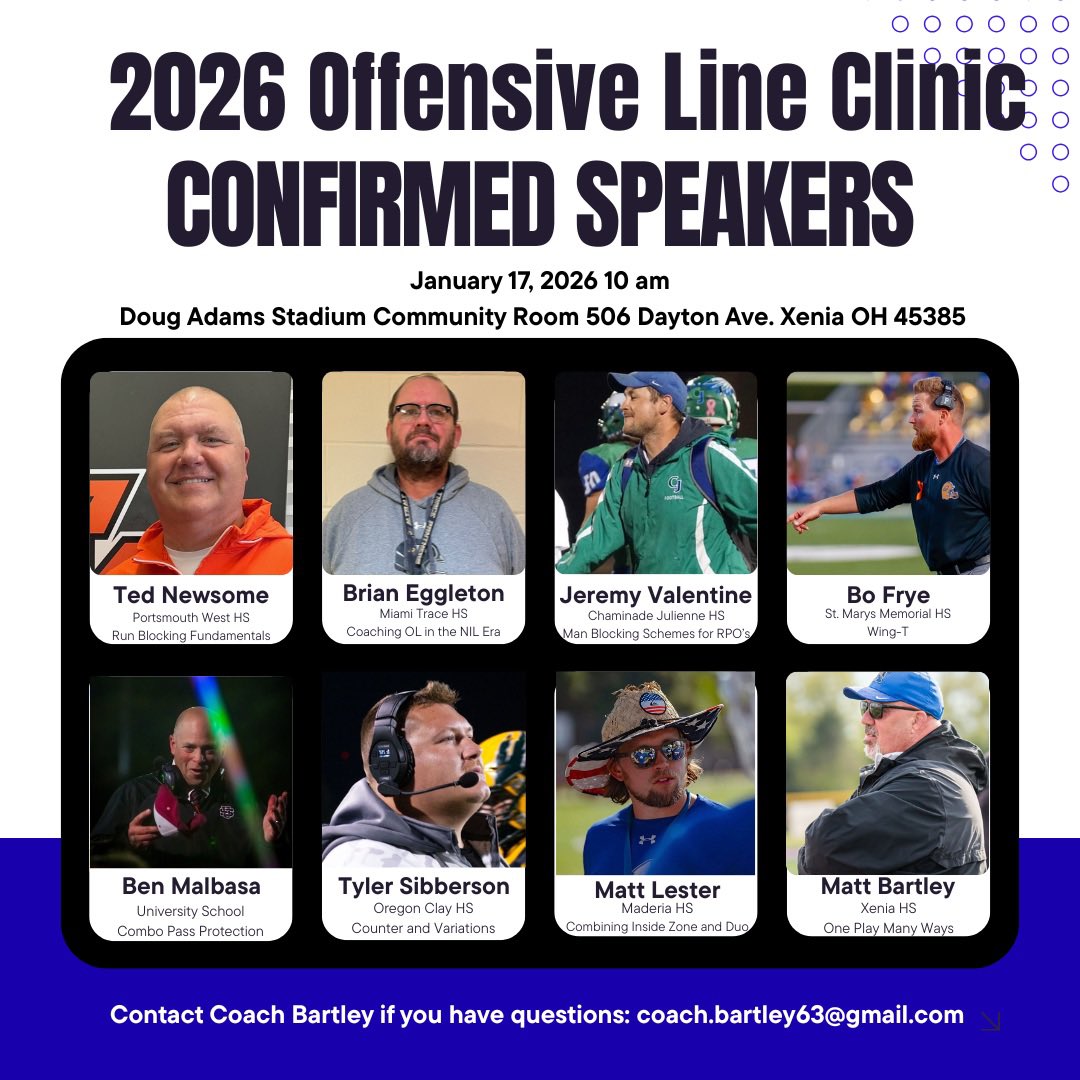 2026 Offensive Line Clinic
CONFIRMED SPEAKERS

January 17, 2026 10 am
Doug Adams Stadium Community Room 506 Dayton Ave. Xenia OH 45385

Ted Newsome
Portsmouth West HS
Run Blocking Fundamentals

Brian Eggleton
Miami Trace HS
Coaching OL in the NIL Era

Jeremy Valentine
Chaminade Julienne HS
Man Blocking Schemes for RPO's

Bo Frye
St. Marys Memorial HS
Wing-T

Ben Malbasa
University School
Combo Pass Protection

Tyler Sibberson
Oregon Clay HS
Counter and Variations

Matt Lester
Maderia HS
Combining Inside Zone and Duo

Matt Bartley
Xenia HS
One Play Many Ways

Contact Coach Bartley if you have questions: coach.bartley63@gmail.com